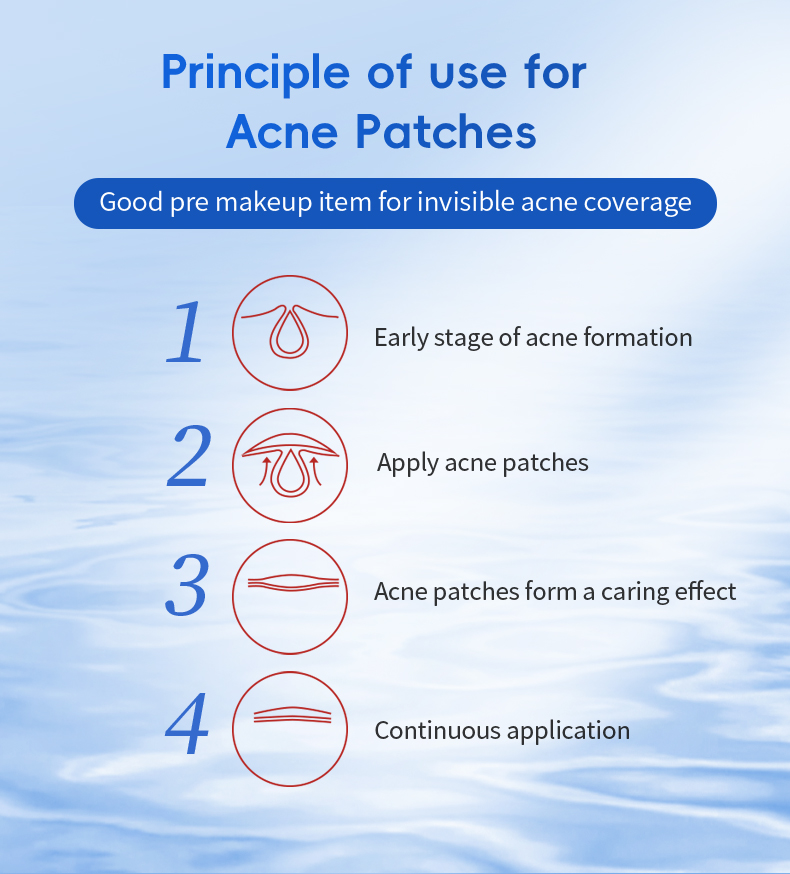 Principle of use for Acne Patches

Good pre makeup item for invisible acne coverage

1 Early stage of acne formation

2 Apply acne patches

3 Acne patches form a caring effect

4 Continuous application